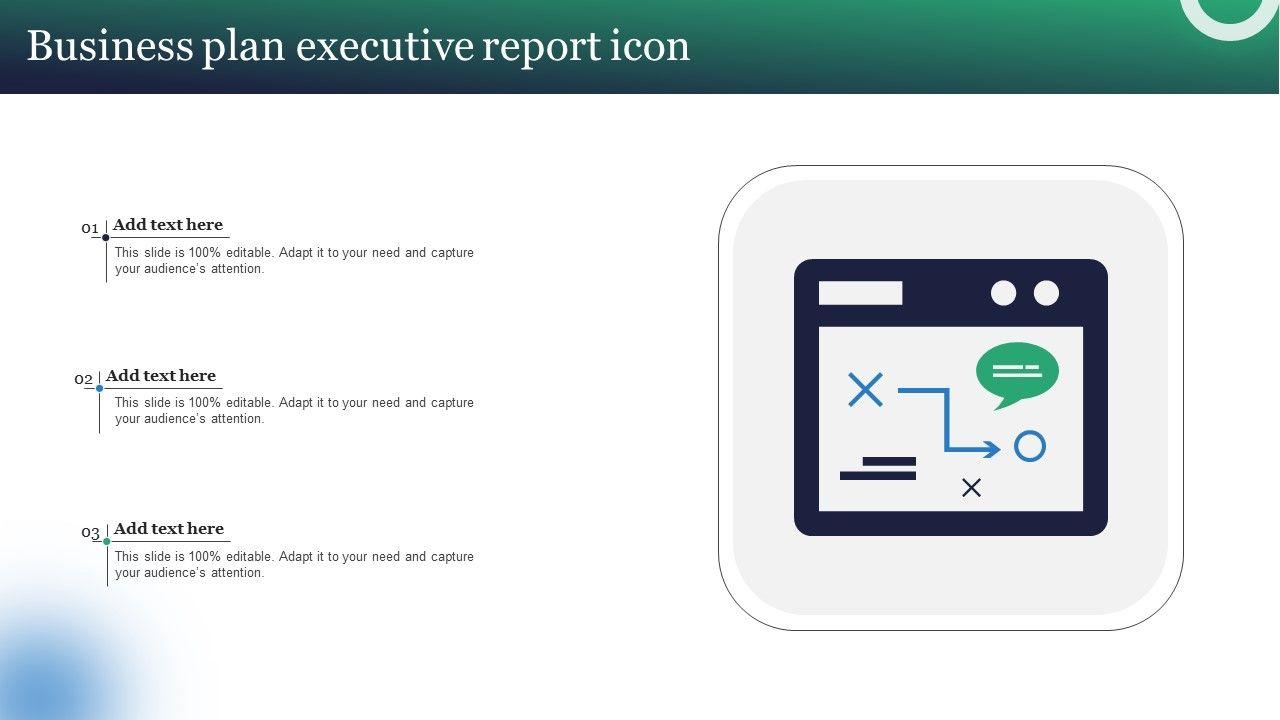 Business plan executive report icon

01 Add text here

This slide is 100% editable. Adapt it to your need and capture your audience's attention.

02 Add text here

This slide is 100% editable. Adapt it to your need and capture your audience's attention.

03 Add text here

This slide is 100% editable. Adapt it to your need and capture your audience's attention.